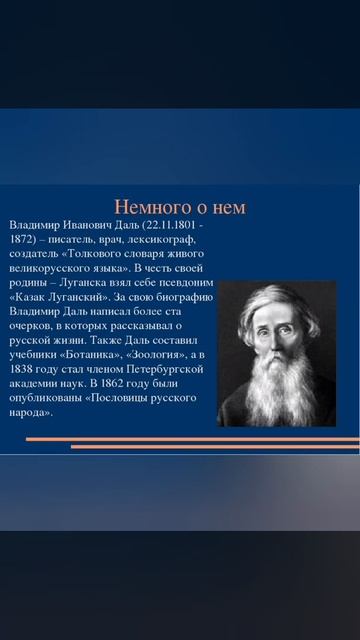 Немного о нем

Владимир Иванович Даль (22.11.1801 - 1872) – писатель, врач, лексикограф, создатель «Толкового словаря живого великорусского языка». В честь своей родины – Луганска взял себе псевдоним «Казак Луганский». За свою биографию Владимир Даль написал более ста очерков, в которых рассказывал о русской жизни. Также Даль составил учебники «Ботаника», «Зоология», а в 1838 году стал членом Петербургской академии наук. В 1862 году были опубликованы «Пословицы русского народа».